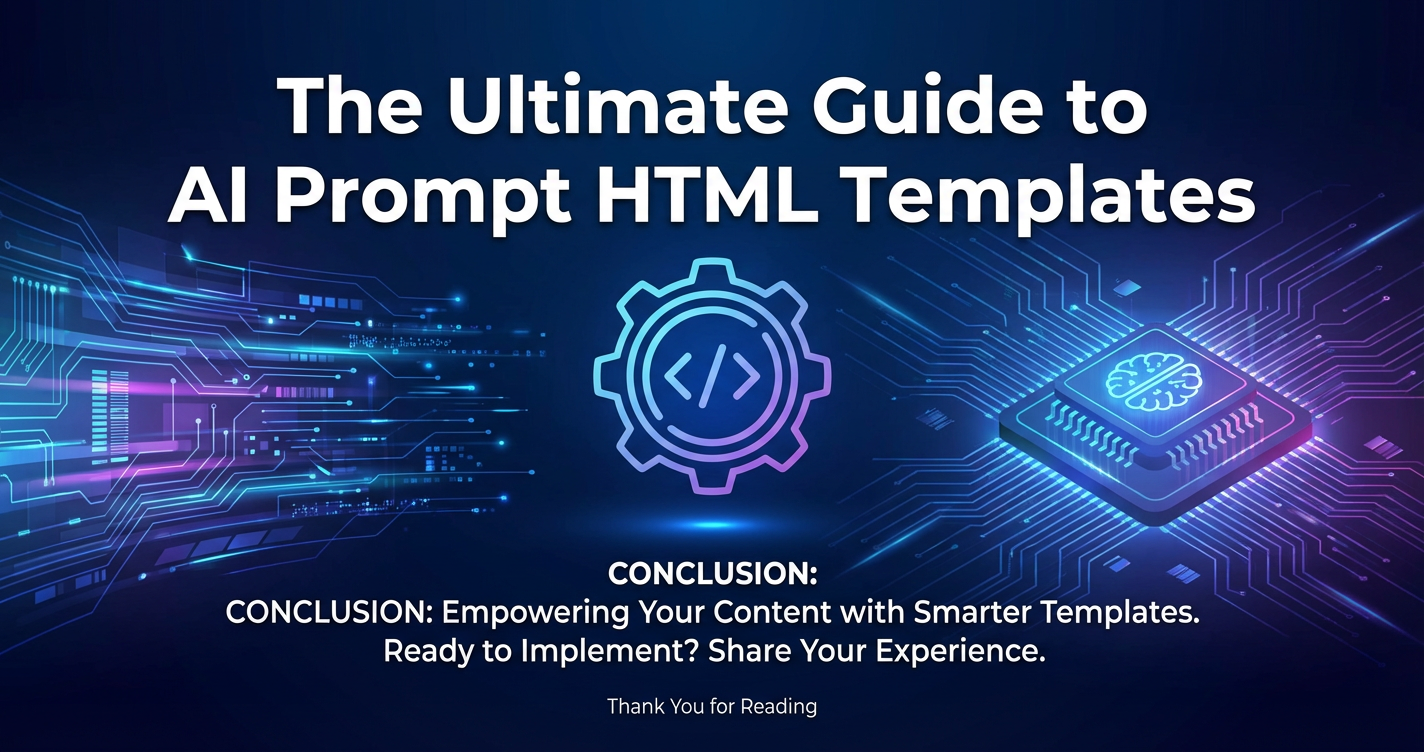 The Ultimate Guide to AI Prompt HTML Templates

</>

CONCLUSION:
CONCLUSION: Empowering Your Content with Smarter Templates. Ready to Implement? Share Your Experience.

Thank You for Reading